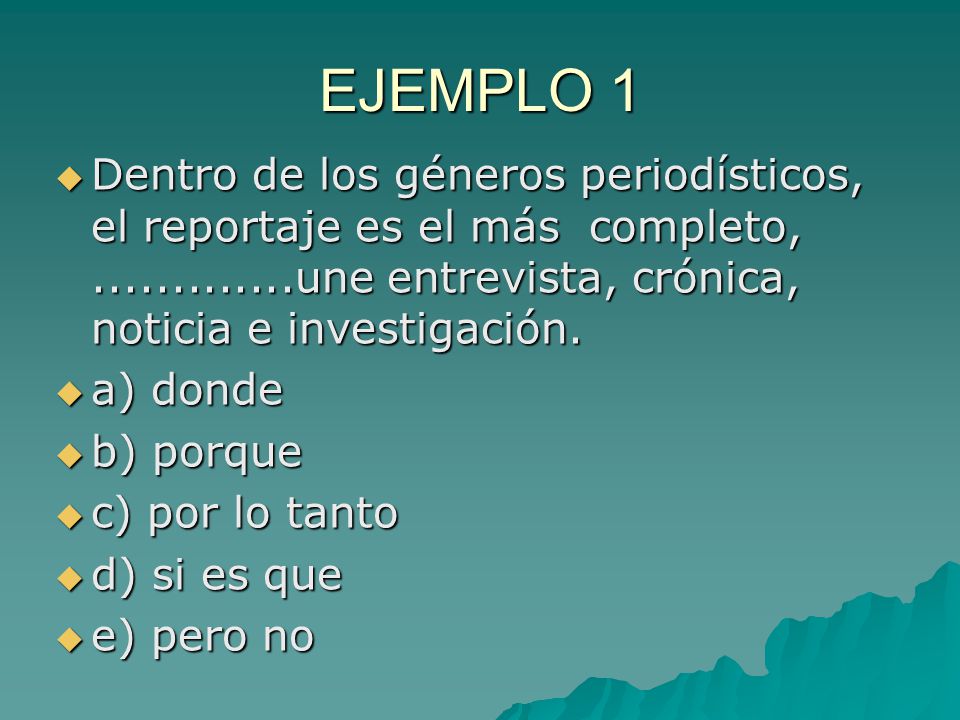 EJEMPLO 1

Dentro de los géneros periodísticos, el reportaje es el más completo, .............une entrevista, crónica, noticia e investigación.

a) donde

b) porque

c) por lo tanto

d) si es que

e) pero no